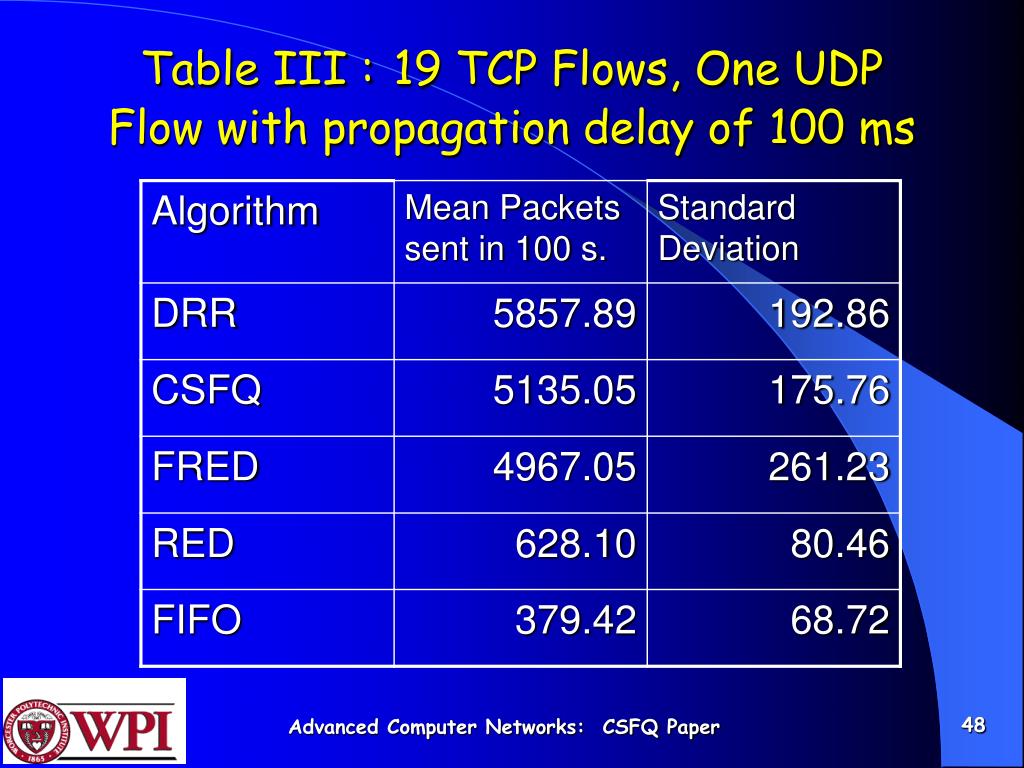 Table III : 19 TCP Flows, One UDP Flow with propagation delay of 100 ms

| Algorithm | Mean Packets sent in 100 s. | Standard Deviation |
|---|---|---|
| DRR | 5857.89 | 192.86 |
| CSFQ | 5135.05 | 175.76 |
| FRED | 4967.05 | 261.23 |
| RED | 628.10 | 80.46 |
| FIFO | 379.42 | 68.72 |

WORCESTER POLYTECHNIC INSTITUTE 1865 WPI

Advanced Computer Networks: CSFQ Paper

48